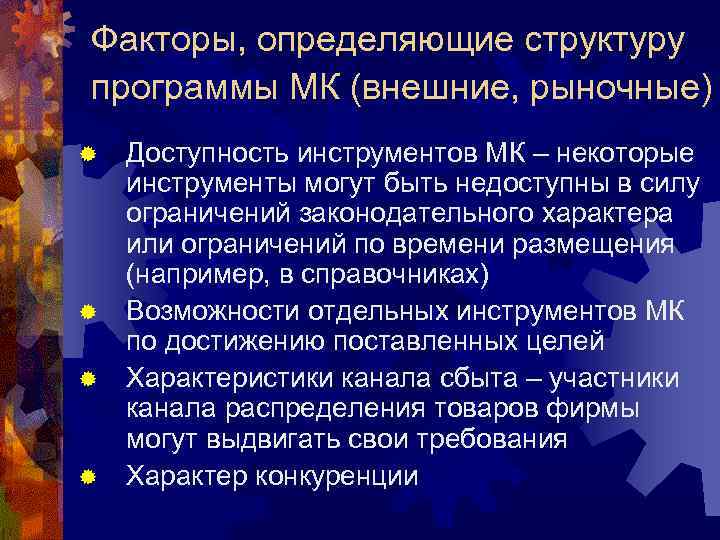 Факторы, определяющие структуру программы МК (внешние, рыночные)

Доступность инструментов МК – некоторые инструменты могут быть недоступны в силу ограничений законодательного характера или ограничений по времени размещения (например, в справочниках)

Возможности отдельных инструментов МК по достижению поставленных целей

Характеристики канала сбыта – участники канала распределения товаров фирмы могут выдвигать свои требования

Характер конкуренции